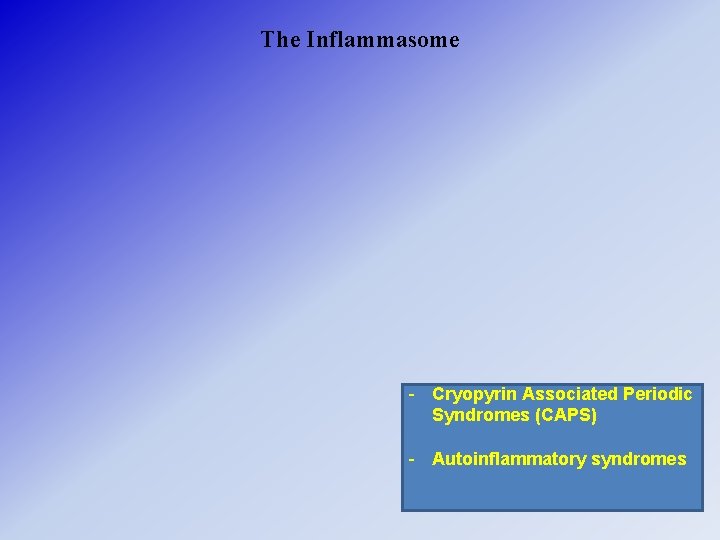 The Inflammasome

- Cryopyrin Associated Periodic Syndromes (CAPS)

- Autoinflammatory syndromes